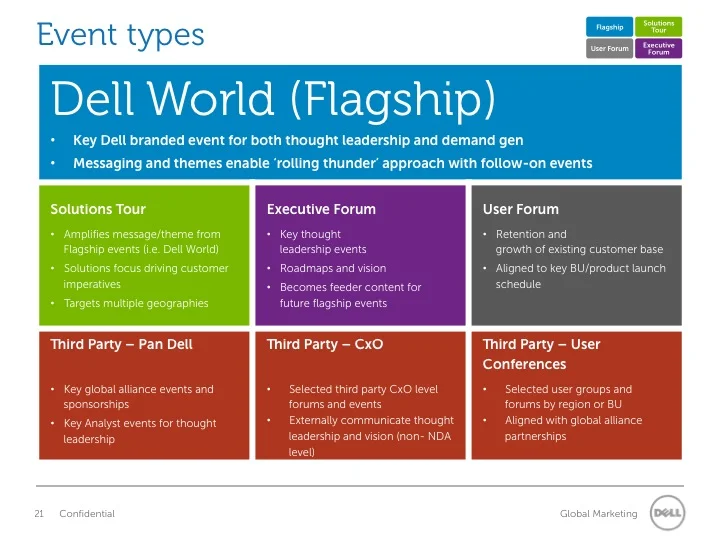 Event types

Flagship
Solutions Tour
User Forum
Executive Forum

Dell World (Flagship)

• Key Dell branded event for both thought leadership and demand gen
• Messaging and themes enable 'rolling thunder' approach with follow-on events

Solutions Tour
• Amplifies message/theme from Flagship events (i.e. Dell World)
• Solutions focus driving customer imperatives
• Targets multiple geographies

Executive Forum
• Key thought leadership events
• Roadmaps and vision
• Becomes feeder content for future flagship events

User Forum
• Retention and growth of existing customer base
• Aligned to key BU/product launch schedule

Third Party – Pan Dell
• Key global alliance events and sponsorships
• Key Analyst events for thought leadership

Third Party – CxO
• Selected third party CxO level forums and events
• Externally communicate thought leadership and vision (non- NDA level)

Third Party – User Conferences
• Selected user groups and forums by region or BU
• Aligned with global alliance partnerships

21 Confidential

Global Marketing DELL